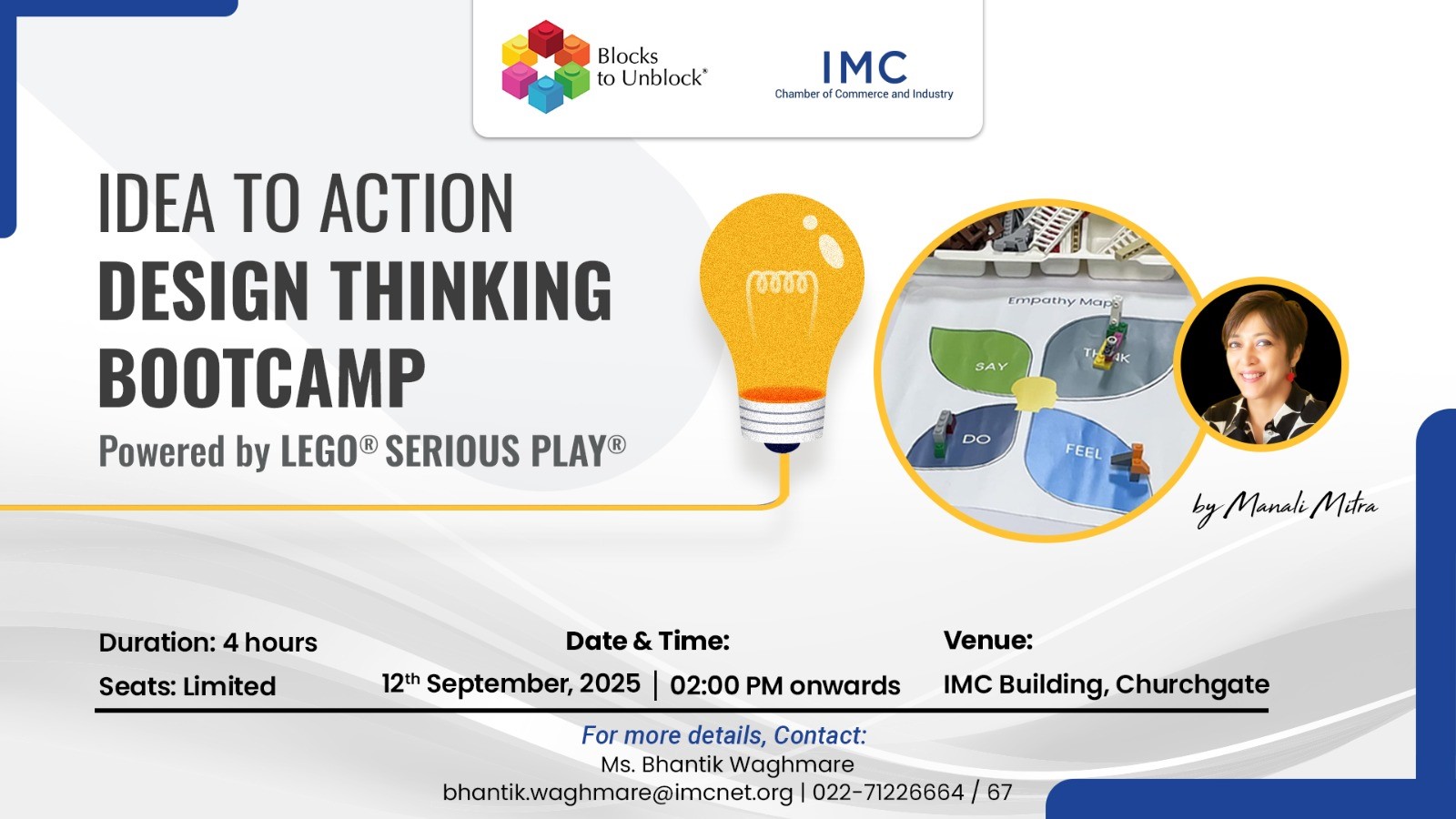 Blocks to Unblock®

IMC
Chamber of Commerce and Industry

IDEA TO ACTION
DESIGN THINKING BOOTCAMP
Powered by LEGO® SERIOUS PLAY®

Empathy Map
SAY
THINK
DO
FEEL

by Manali Mitra

Duration: 4 hours
Seats: Limited

Date & Time:
12$^{th}$ September, 2025 | 02:00 PM onwards

Venue:
IMC Building, Churchgate

For more details, Contact:
Ms. Bhantik Waghmare
bhantik.waghmare@imcnet.org | 022-71226664 / 67